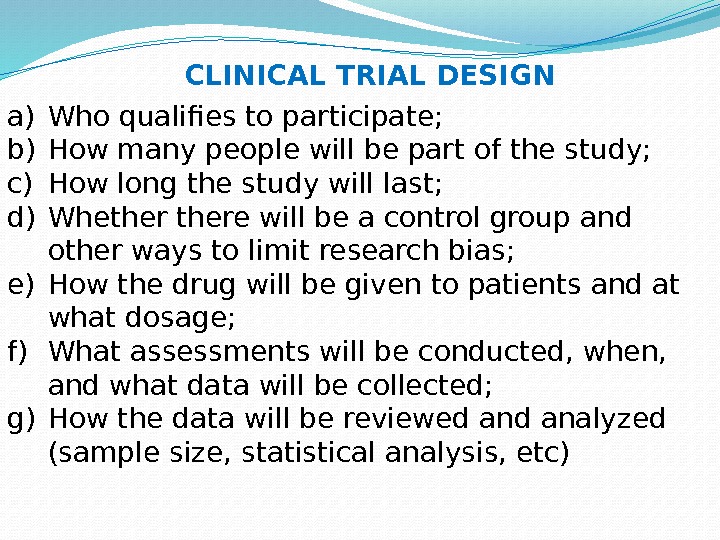 CLINICAL TRIAL DESIGN

a) Who qualifies to participate;
b) How many people will be part of the study;
c) How long the study will last;
d) Whether there will be a control group and other ways to limit research bias;
e) How the drug will be given to patients and at what dosage;
f) What assessments will be conducted, when, and what data will be collected;
g) How the data will be reviewed and analyzed (sample size, statistical analysis, etc)